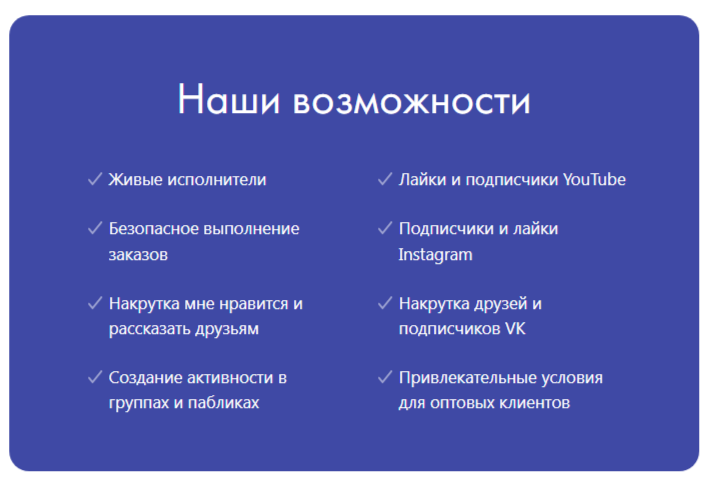 Наши возможности

✓ Живые исполнители

✓ Безопасное выполнение заказов

✓ Накрутка мне нравится и рассказать друзьям

✓ Создание активности в группах и пабликах

✓ Лайки и подписчики YouTube

✓ Подписчики и лайки Instagram

✓ Накрутка друзей и подписчиков VK

✓ Привлекательные условия для оптовых клиентов